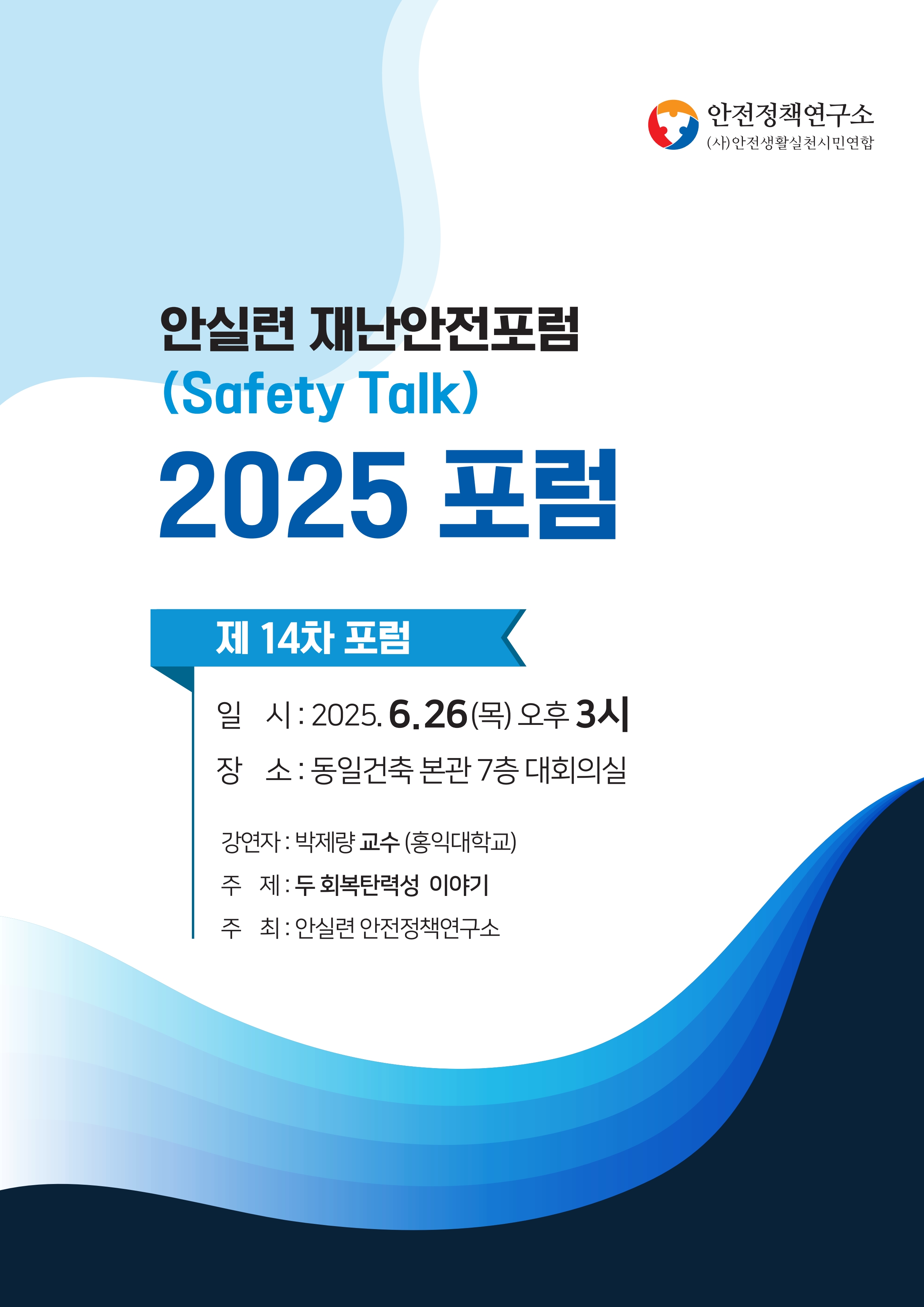 안전정책연구소
(사)안전생활실천시민연합

안실련 재난안전포럼
(Safety Talk)
2025 포럼

제 14차 포럼

일 시 : 2025. 6.26(목) 오후 3시
장 소 : 동일건축 본관 7층 대회의실

강연자 : 박제량 교수 (홍익대학교)
주 제 : 두 회복탄력성 이야기
주 최 : 안실련 안전정책연구소